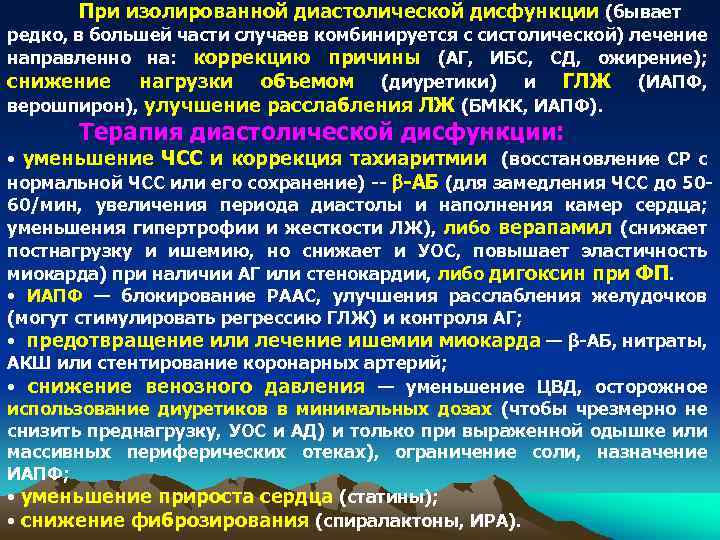 При изолированной диастолической дисфункции (бывает редко, в большей части случаев комбинируется с систолической) лечение направленно на: коррекцию причины (АГ, ИБС, СД, ожирение); снижение нагрузки объемом (диуретики) и ГЛЖ (ИАПФ, верошпирон), улучшение расслабления ЛЖ (БМКК, ИАПФ).

Терапия диастолической дисфункции:

• уменьшение ЧСС и коррекция тахиаритмии (восстановление СР с нормальной ЧСС или его сохранение) -- β-АБ (для замедления ЧСС до 50-60/мин, увеличения периода диастолы и наполнения камер сердца; уменьшения гипертрофии и жесткости ЛЖ), либо верапамил (снижает постнагрузку и ишемию, но снижает и УОС, повышает эластичность миокарда) при наличии АГ или стенокардии, либо дигоксин при ФП.

• ИАПФ — блокирование РААС, улучшения расслабления желудочков (могут стимулировать регрессию ГЛЖ) и контроля АГ;

• предотвращение или лечение ишемии миокарда — β-АБ, нитраты, АКШ или стентирование коронарных артерий;

• снижение венозного давления — уменьшение ЦВД, осторожное использование диуретиков в минимальных дозах (чтобы чрезмерно не снизить преднагрузку, УОС и АД) и только при выраженной одышке или массивных периферических отеках), ограничение соли, назначение ИАПФ;

• уменьшение прироста сердца (статины);

• снижение фиброзирования (спиралактоны, ИРА).